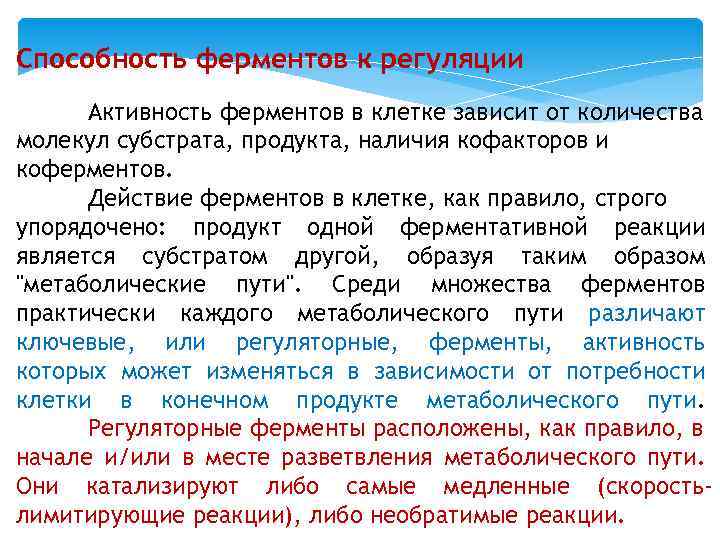 Способность ферментов к регуляции

Активность ферментов в клетке зависит от количества молекул субстрата, продукта, наличия кофакторов и коферментов.

Действие ферментов в клетке, как правило, строго упорядочено: продукт одной ферментативной реакции является субстратом другой, образуя таким образом "метаболические пути". Среди множества ферментов практически каждого метаболического пути различают ключевые, или регуляторные, ферменты, активность которых может изменяться в зависимости от потребности клетки в конечном продукте метаболического пути.

Регуляторные ферменты расположены, как правило, в начале и/или в месте разветвления метаболического пути. Они катализируют либо самые медленные (скорость-лимитирующие реакции), либо необратимые реакции.